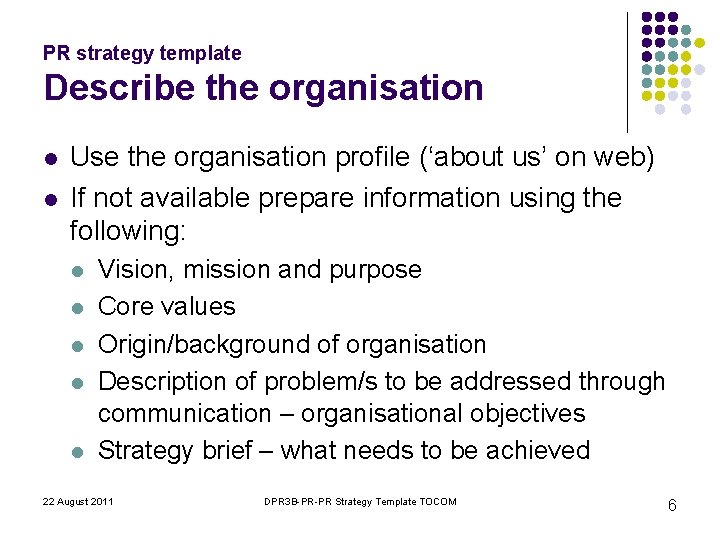 PR strategy template
Describe the organisation

• Use the organisation profile ('about us' on web)
• If not available prepare information using the following:
• Vision, mission and purpose
• Core values
• Origin/background of organisation
• Description of problem/s to be addressed through communication – organisational objectives
• Strategy brief – what needs to be achieved

22 August 2011 DPR3B-PR-PR Strategy Template TOCOM 6